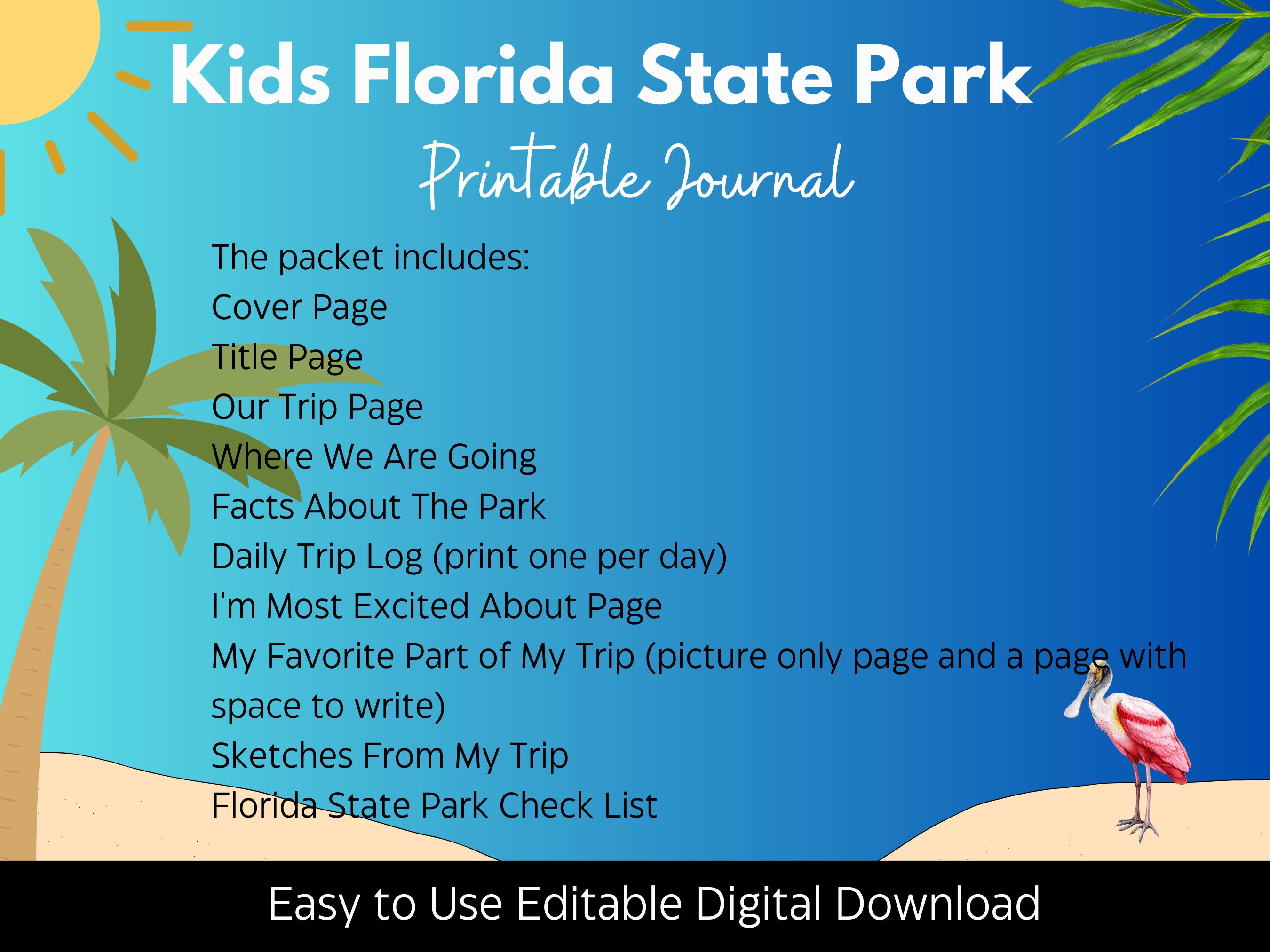 Kids Florida State Park
Printable Journal

The packet includes:
Cover Page
Title Page
Our Trip Page
Where We Are Going
Facts About The Park
Daily Trip Log (print one per day)
I'm Most Excited About Page
My Favorite Part of My Trip (picture only page and a page with space to write)
Sketches From My Trip
Florida State Park Check List

Easy to Use Editable Digital Download